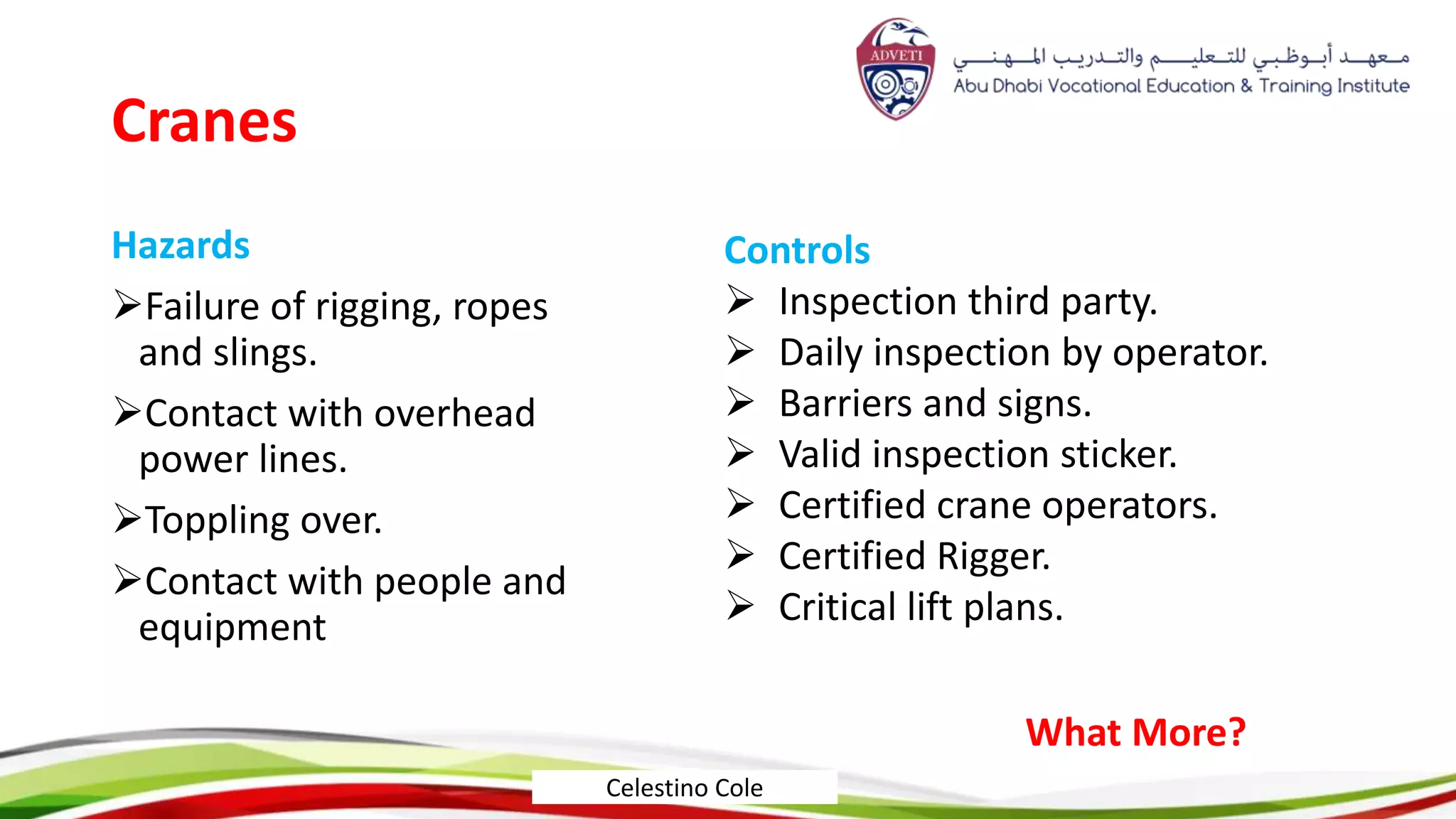 ADVETI

معهد أبوظبي للتعليم والتدريب المهني
Abu Dhabi Vocational Education & Training Institute

Cranes

Hazards

➢Failure of rigging, ropes and slings.

➢Contact with overhead power lines.

➢Toppling over.

➢Contact with people and equipment

Controls

➢ Inspection third party.
➢ Daily inspection by operator.
➢ Barriers and signs.
➢ Valid inspection sticker.
➢ Certified crane operators.
➢ Certified Rigger.
➢ Critical lift plans.

What More?

Celestino Cole